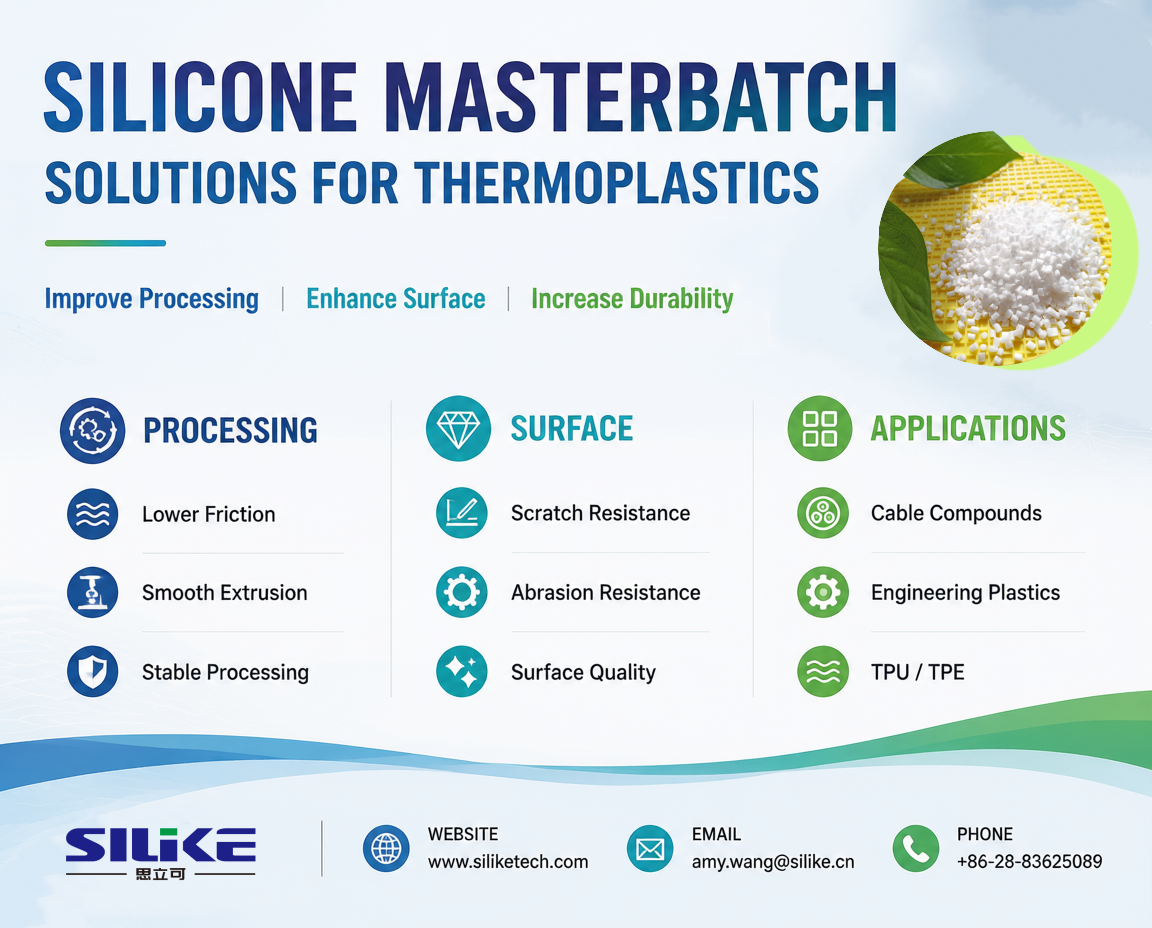 SILICONE MASTERBATCH
SOLUTIONS FOR THERMOPLASTICS

Improve Processing | Enhance Surface | Increase Durability

PROCESSING
Lower Friction
Smooth Extrusion
Stable Processing

SURFACE
Scratch Resistance
Abrasion Resistance
Surface Quality

APPLICATIONS
Cable Compounds
Engineering Plastics
TPU / TPE

SILIKE
思立可

WEBSITE
www.siliketech.com

EMAIL
amy.wang@silike.cn

PHONE
+86-28-83625089